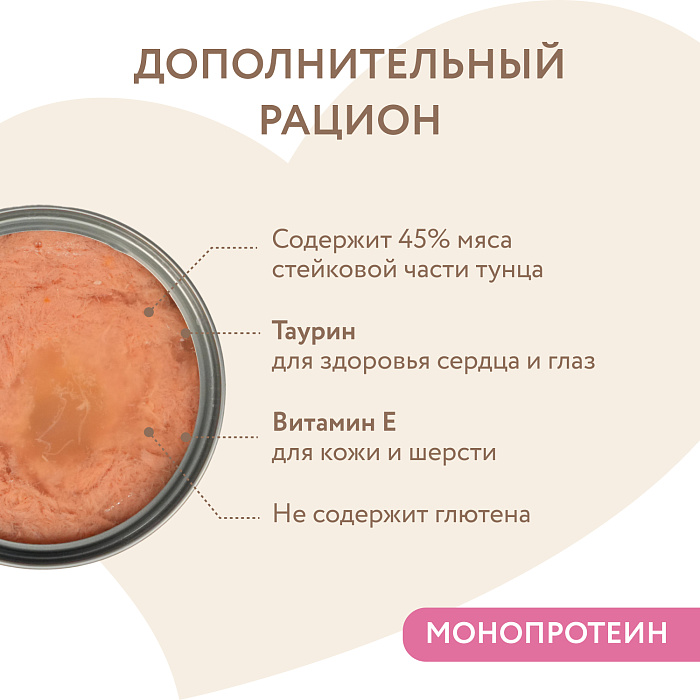 ДОПОЛНИТЕЛЬНЫЙ РАЦИОН

Содержит 45% мяса стейковой части тунца

Таурин
для здоровья сердца и глаз

Витамин Е
для кожи и шерсти

Не содержит глютена

МОНОПРОТЕИН